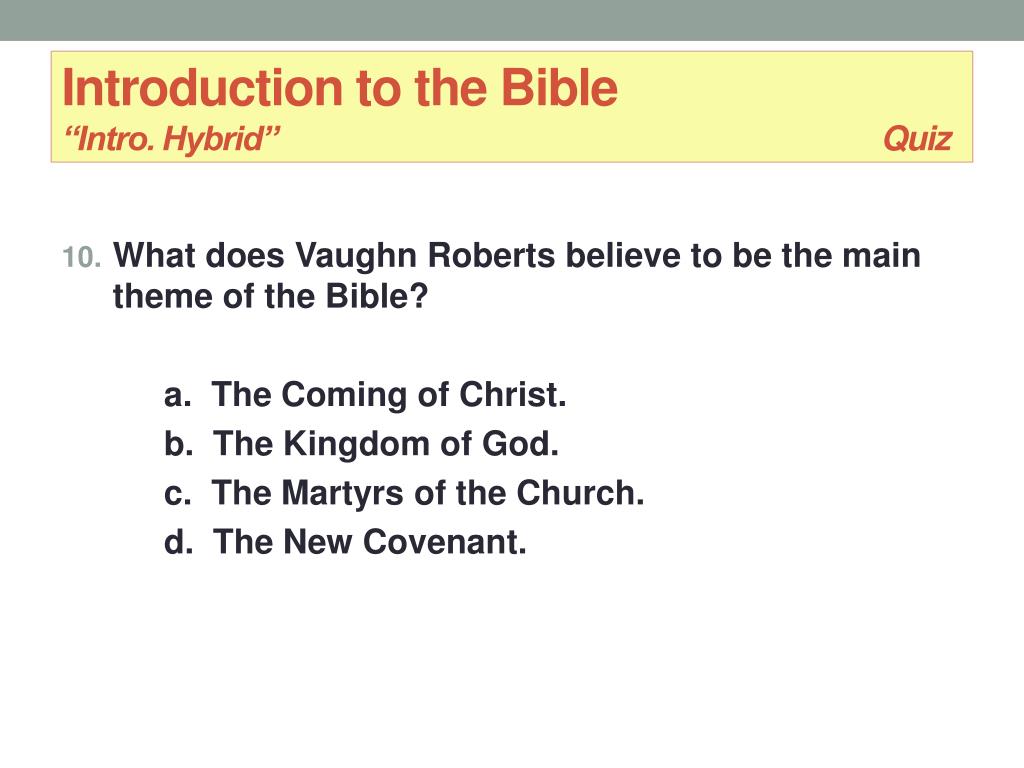 Introduction to the Bible
“Intro. Hybrid” Quiz

10. What does Vaughn Roberts believe to be the main theme of the Bible?

a. The Coming of Christ.
b. The Kingdom of God.
c. The Martyrs of the Church.
d. The New Covenant.